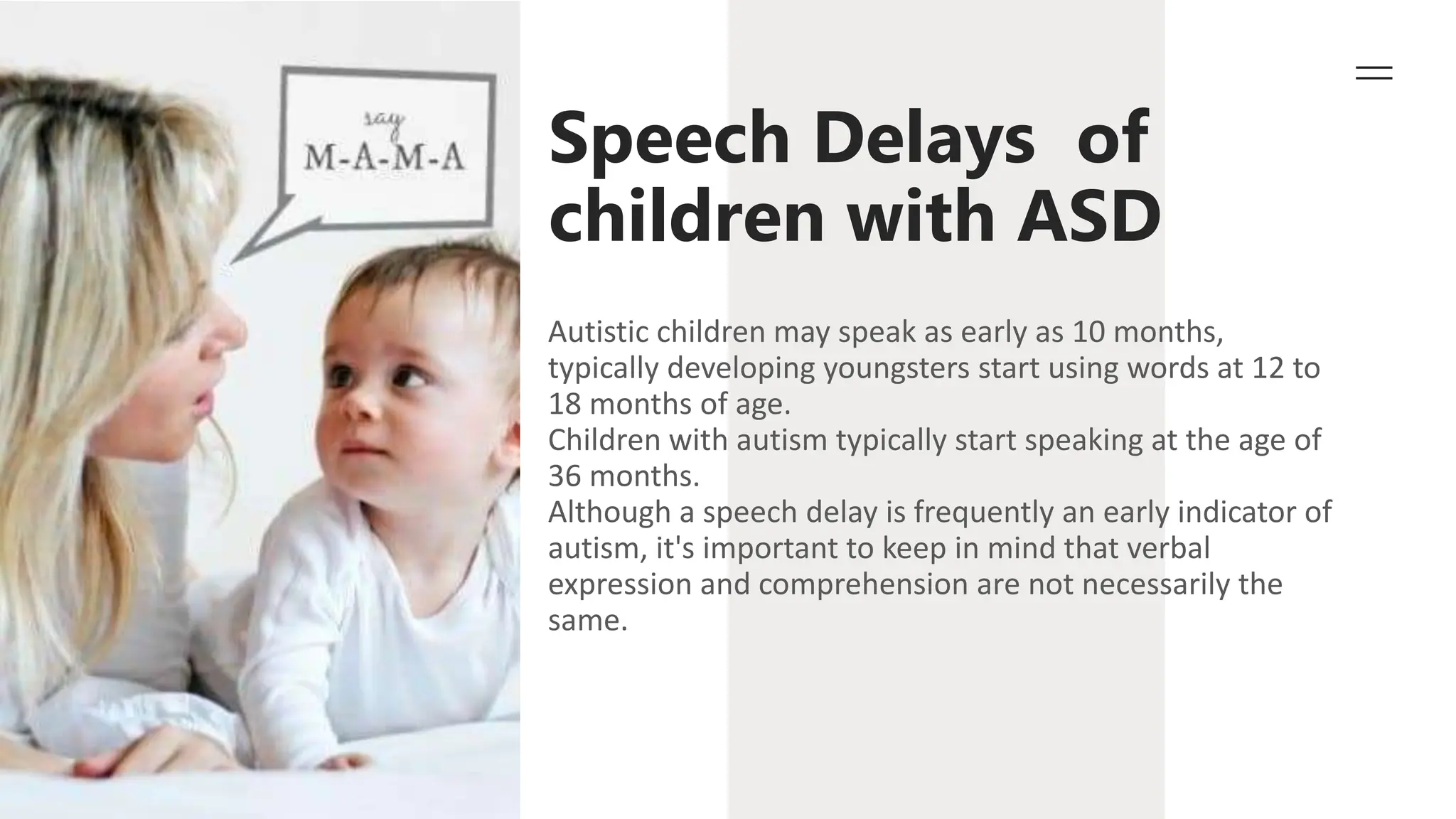 say
M-A-M-A

Speech Delays of children with ASD

Autistic children may speak as early as 10 months, typically developing youngsters start using words at 12 to 18 months of age.
Children with autism typically start speaking at the age of 36 months.
Although a speech delay is frequently an early indicator of autism, it's important to keep in mind that verbal expression and comprehension are not necessarily the same.